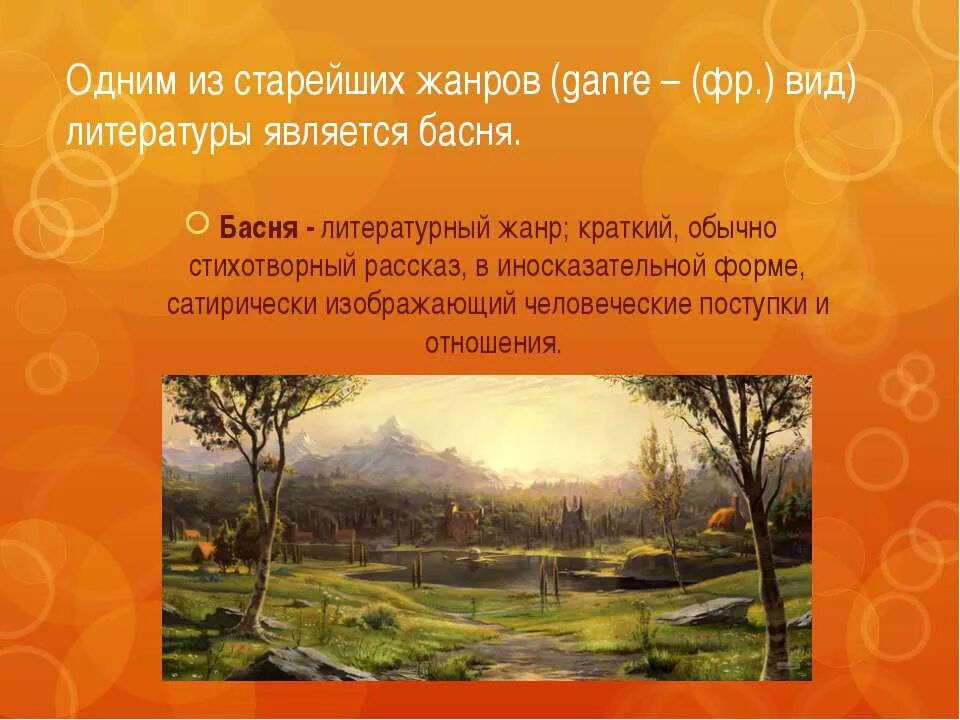 Одним из старейших жанров (ganre – (фр.) вид) литературы является басня.

Басня - литературный жанр; краткий, обычно стихотворный рассказ, в иносказательной форме, сатирически изображающий человеческие поступки и отношения.